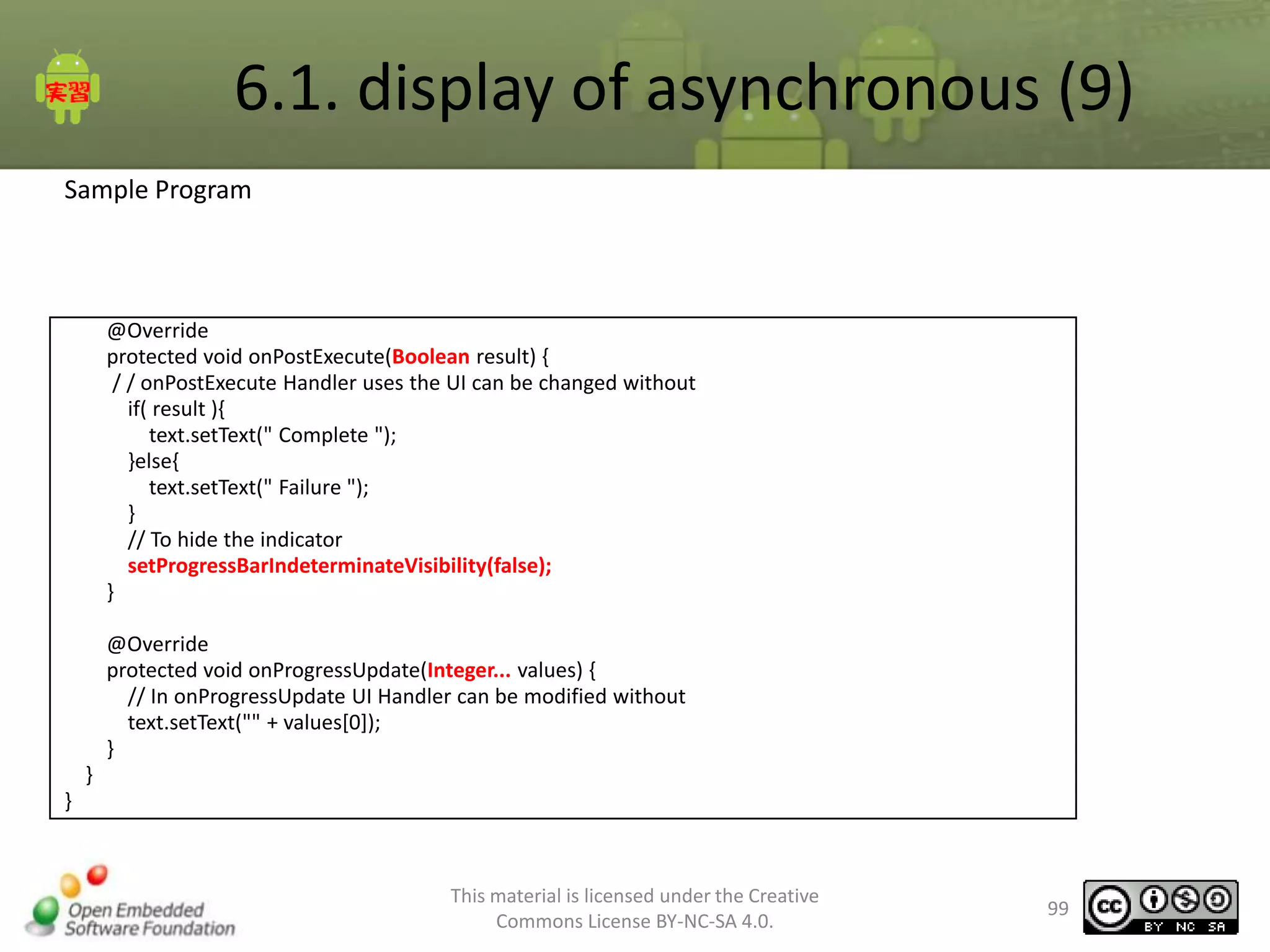 実習

6.1. display of asynchronous (9)

Sample Program

@Override
protected void onPostExecute(Boolean result) {
/ / onPostExecute Handler uses the UI can be changed without
if( result ){
text.setText(" Complete ");
}else{
text.setText(" Failure ");
}
// To hide the indicator
setProgressBarIndeterminateVisibility(false);
}

@Override
protected void onProgressUpdate(Integer... values) {
// In onProgressUpdate UI Handler can be modified without
text.setText("" + values[0]);
}
}
}

Open Embedded Software Foundation

This material is licensed under the Creative Commons License BY-NC-SA 4.0.

99

cc BY NC SA